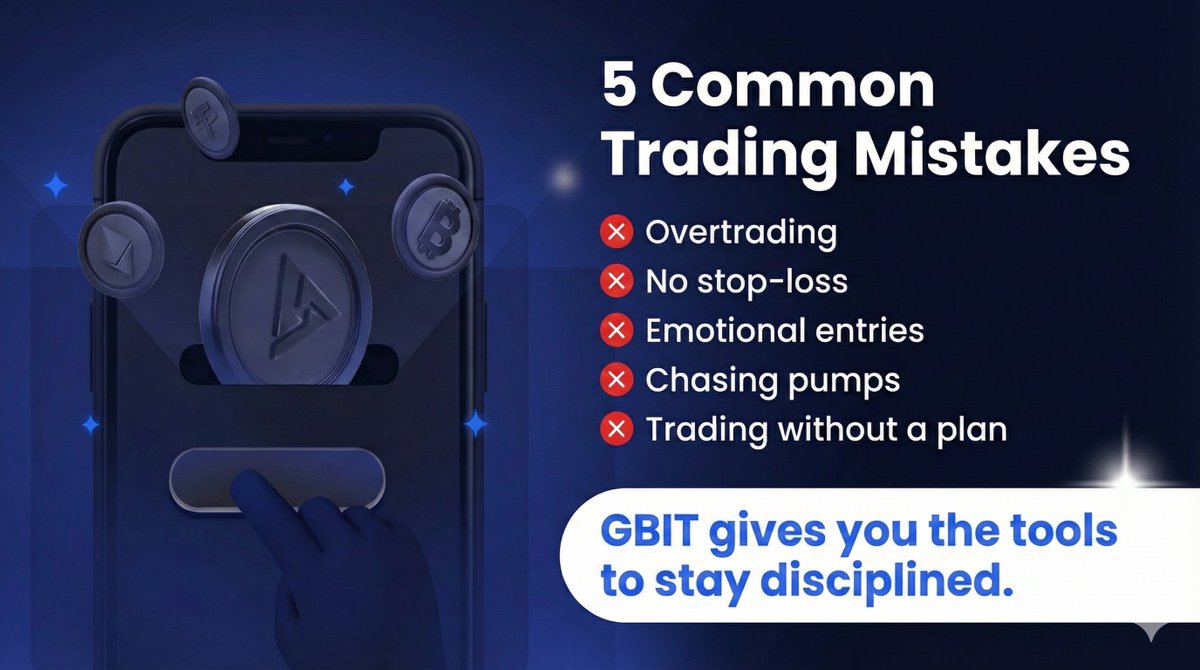 5 Common Trading Mistakes

Overtrading
No stop-loss
Emotional entries
Chasing pumps
Trading without a plan

GBIT gives you the tools to stay disciplined.